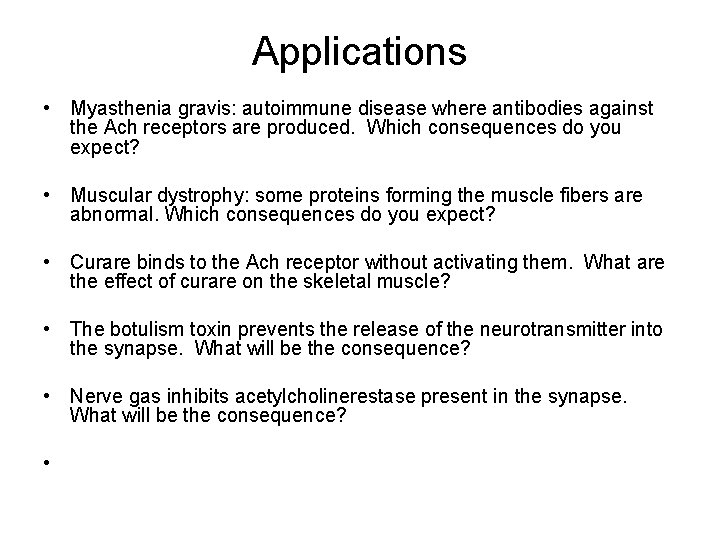 Applications

• Myasthenia gravis: autoimmune disease where antibodies against the Ach receptors are produced. Which consequences do you expect?

• Muscular dystrophy: some proteins forming the muscle fibers are abnormal. Which consequences do you expect?

• Curare binds to the Ach receptor without activating them. What are the effect of curare on the skeletal muscle?

• The botulism toxin prevents the release of the neurotransmitter into the synapse. What will be the consequence?

• Nerve gas inhibits acetylcholinerestase present in the synapse. What will be the consequence?

•